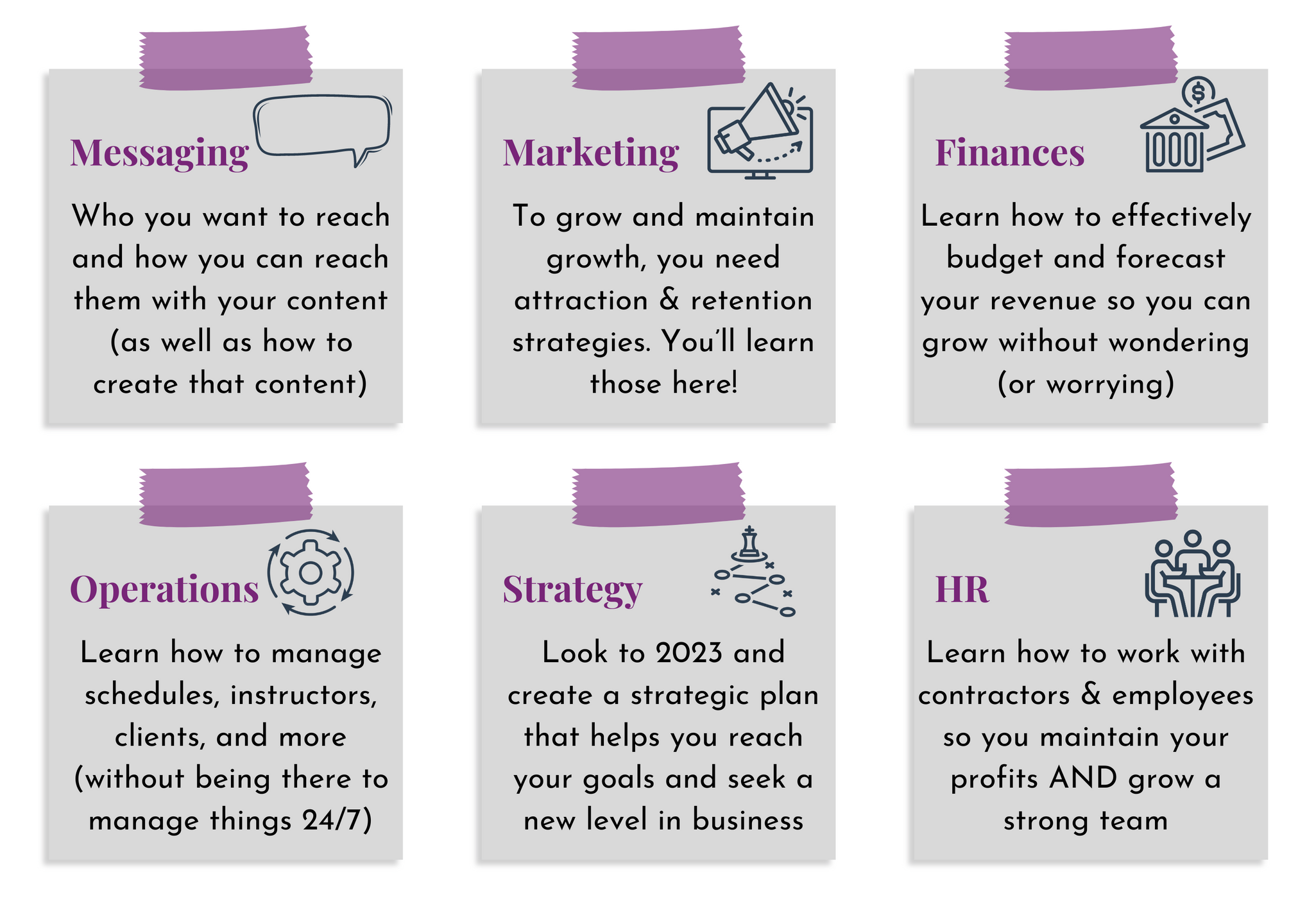 Messaging

Who you want to reach and how you can reach them with your content (as well as how to create that content)

Marketing

To grow and maintain growth, you need attraction & retention strategies. You'll learn those here!

Finances

Learn how to effectively budget and forecast your revenue so you can grow without wondering (or worrying)

Operations

Learn how to manage schedules, instructors, clients, and more (without being there to manage things 24/7)

Strategy

Look to 2023 and create a strategic plan that helps you reach your goals and seek a new level in business

HR

Learn how to work with contractors & employees so you maintain your profits AND grow a strong team